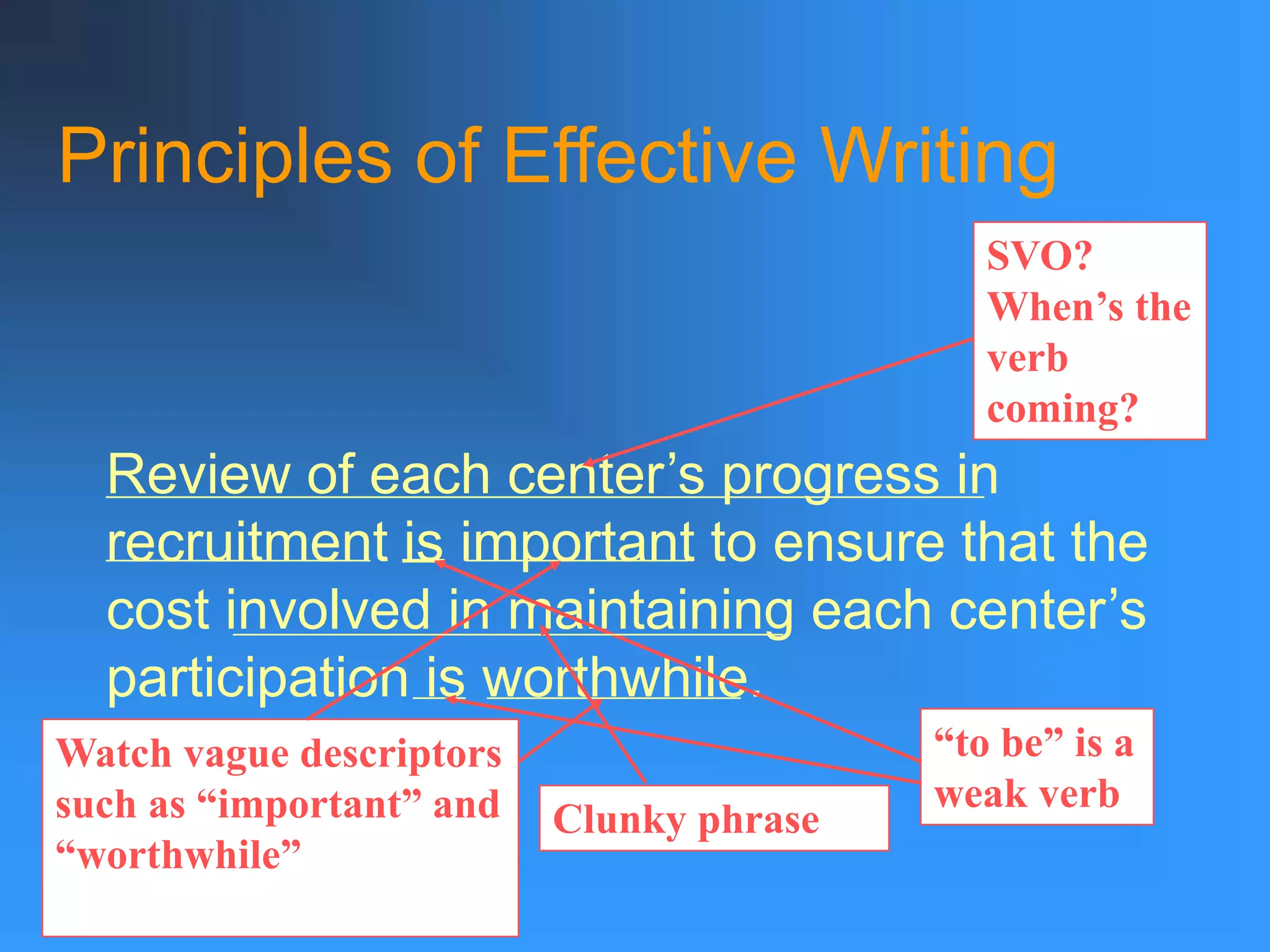 Principles of Effective Writing

SVO? When’s the verb coming?

Review of each center’s progress in recruitment is important to ensure that the cost involved in maintaining each center’s participation is worthwhile.

Watch vague descriptors such as “important” and “worthwhile”

Clunky phrase

“to be” is a weak verb